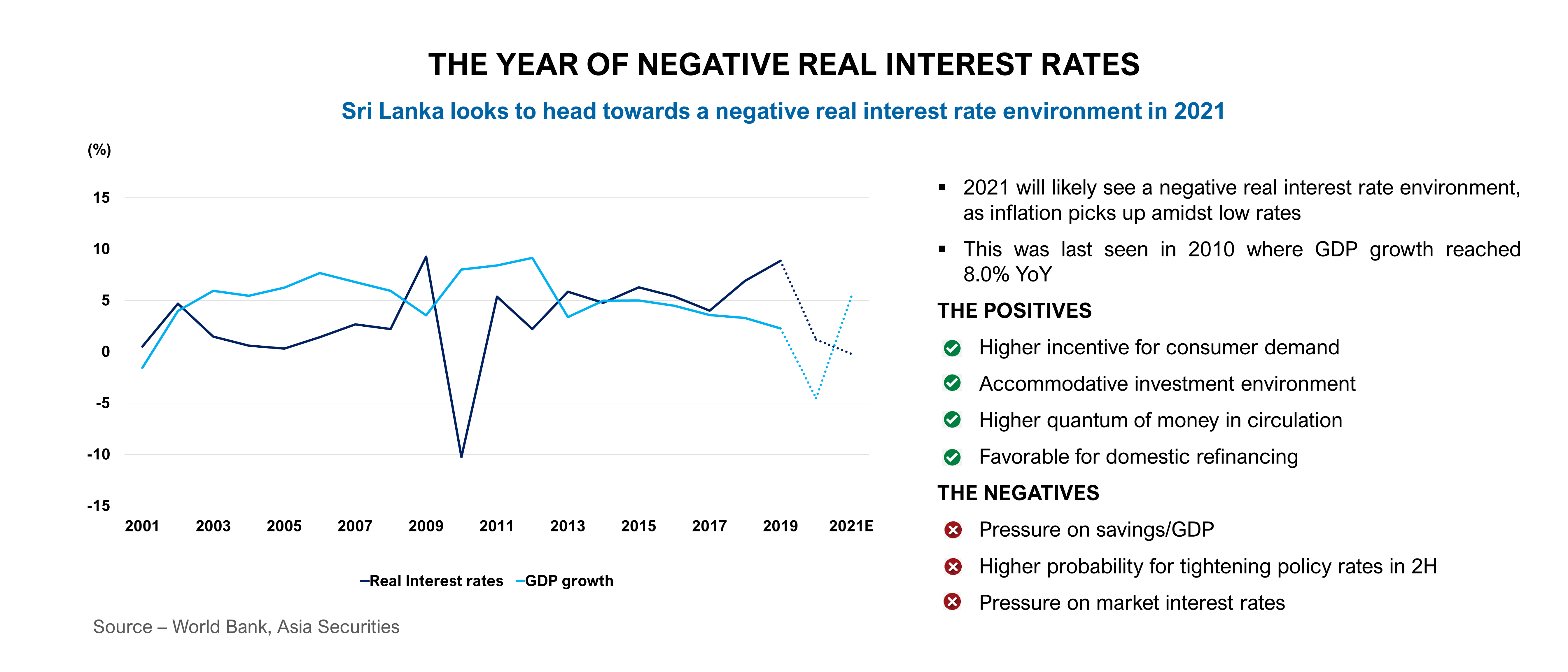 THE YEAR OF NEGATIVE REAL INTEREST RATES

Sri Lanka looks to head towards a negative real interest rate environment in 2021

(%)

15
10
5
0
-5
-10
-15

2001 2003 2005 2007 2009 2011 2013 2015 2017 2019 2021E

Real Interest rates GDP growth

Source – World Bank, Asia Securities

▪ 2021 will likely see a negative real interest rate environment, as inflation picks up amidst low rates

▪ This was last seen in 2010 where GDP growth reached 8.0% YoY

THE POSITIVES

Higher incentive for consumer demand

Accommodative investment environment

Higher quantum of money in circulation

Favorable for domestic refinancing

THE NEGATIVES

Pressure on savings/GDP

Higher probability for tightening policy rates in 2H

Pressure on market interest rates